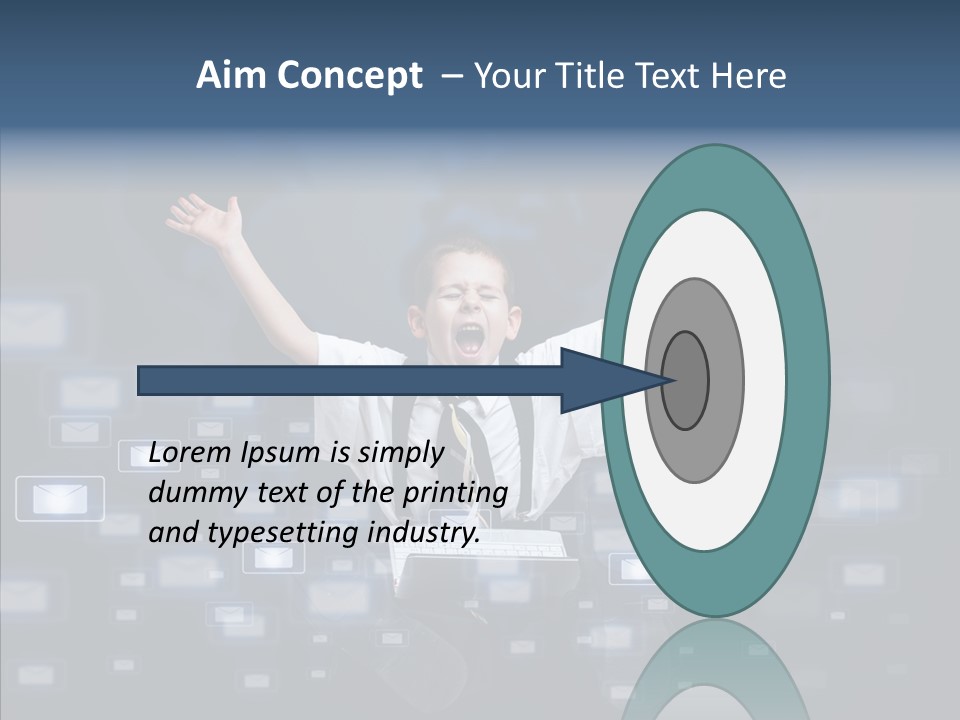 Aim Concept – Your Title Text Here

Lorem Ipsum is simply dummy text of the printing and typesetting industry.